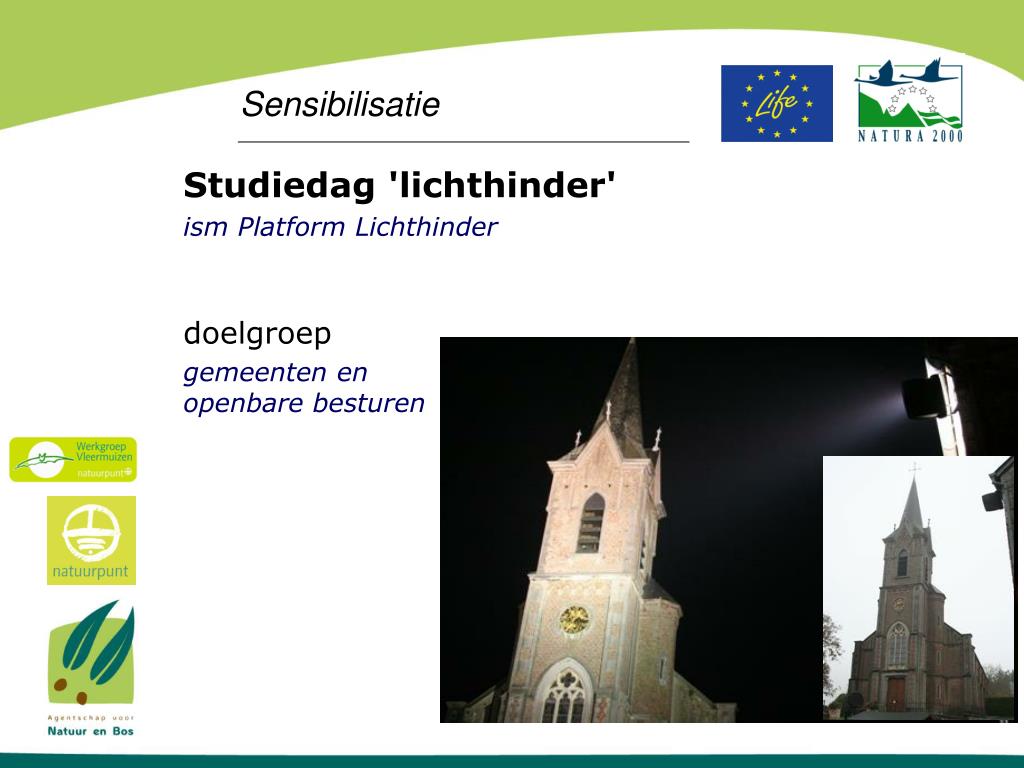 Sensibilisatie

Life

NATURA 2000

Studiedag 'lichthinder'
ism Platform Lichthinder

doelgroep
gemeenten en openbare besturen

Werkgroep Vleermuizen natuurpunt

natuurpunt

Agentschap voor Natuur en Bos